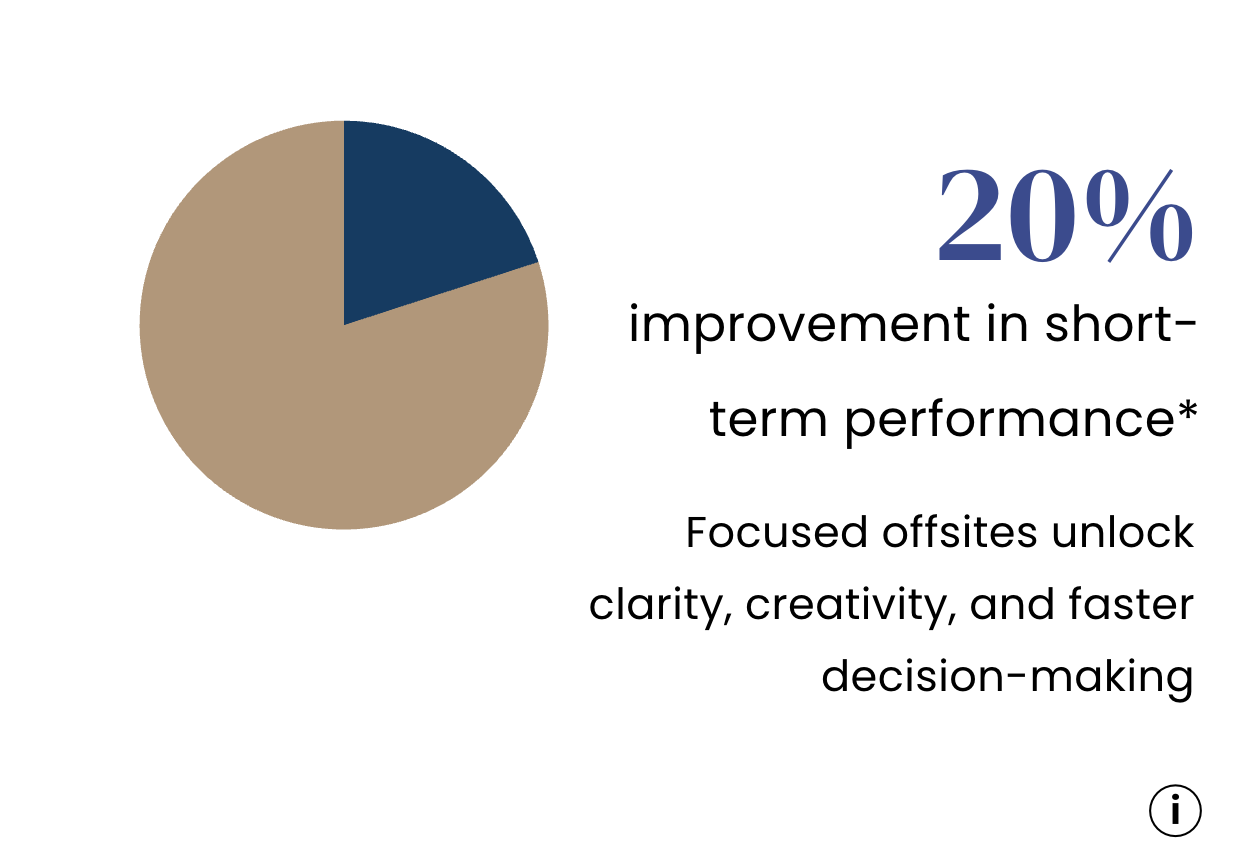 20%

improvement in short-term performance*

Focused offsites unlock clarity, creativity, and faster decision-making

i